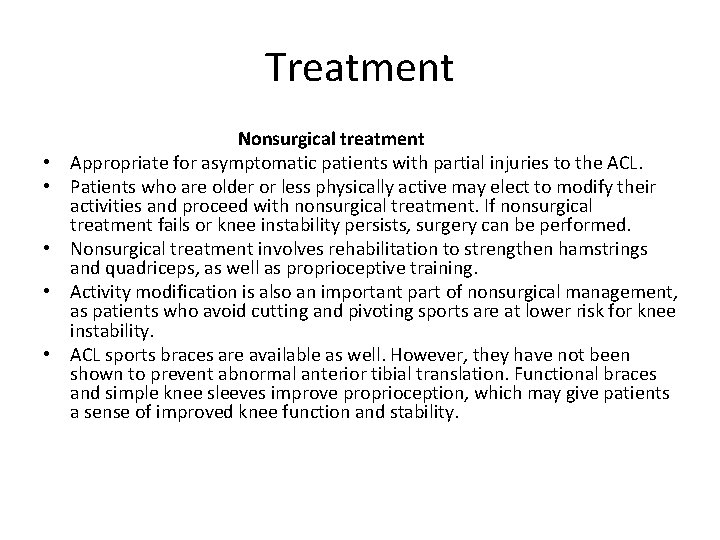 Treatment

Nonsurgical treatment

• Appropriate for asymptomatic patients with partial injuries to the ACL.
• Patients who are older or less physically active may elect to modify their activities and proceed with nonsurgical treatment. If nonsurgical treatment fails or knee instability persists, surgery can be performed.
• Nonsurgical treatment involves rehabilitation to strengthen hamstrings and quadriceps, as well as proprioceptive training.
• Activity modification is also an important part of nonsurgical management, as patients who avoid cutting and pivoting sports are at lower risk for knee instability.
• ACL sports braces are available as well. However, they have not been shown to prevent abnormal anterior tibial translation. Functional braces and simple knee sleeves improve proprioception, which may give patients a sense of improved knee function and stability.